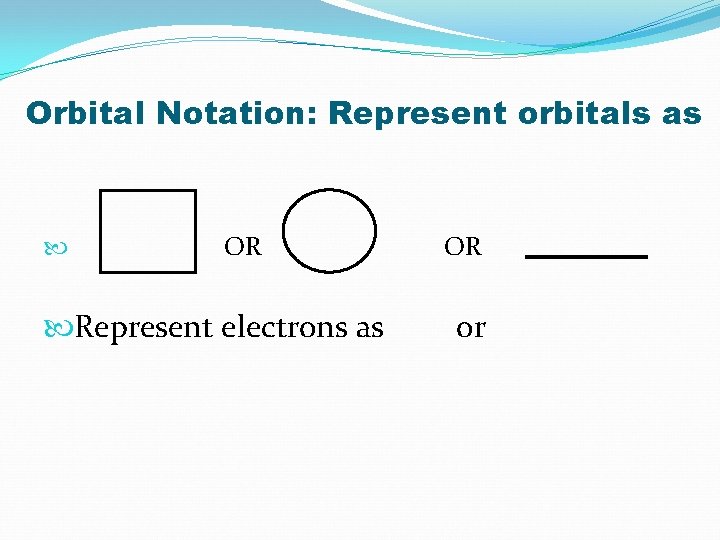 Orbital Notation: Represent orbitals as

OR OR

Represent electrons as or